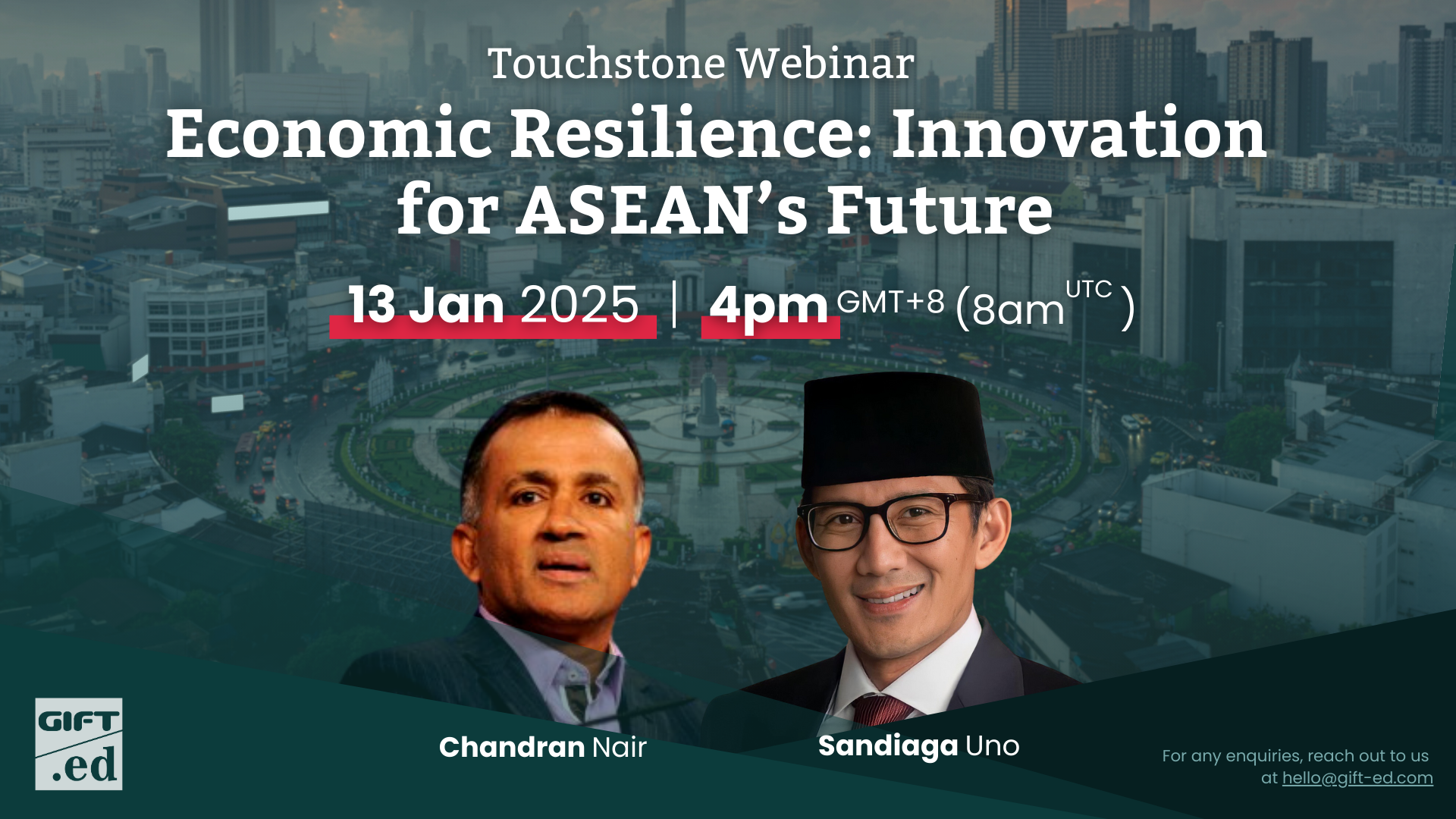 Touchstone Webinar

Economic Resilience: Innovation for ASEAN's Future

13 Jan 2025 | 4pm GMT+8 (8am UTC)

GIFT .ed

Chandran Nair

Sandiaga Uno

For any enquiries, reach out to us at hello@gift-ed.com